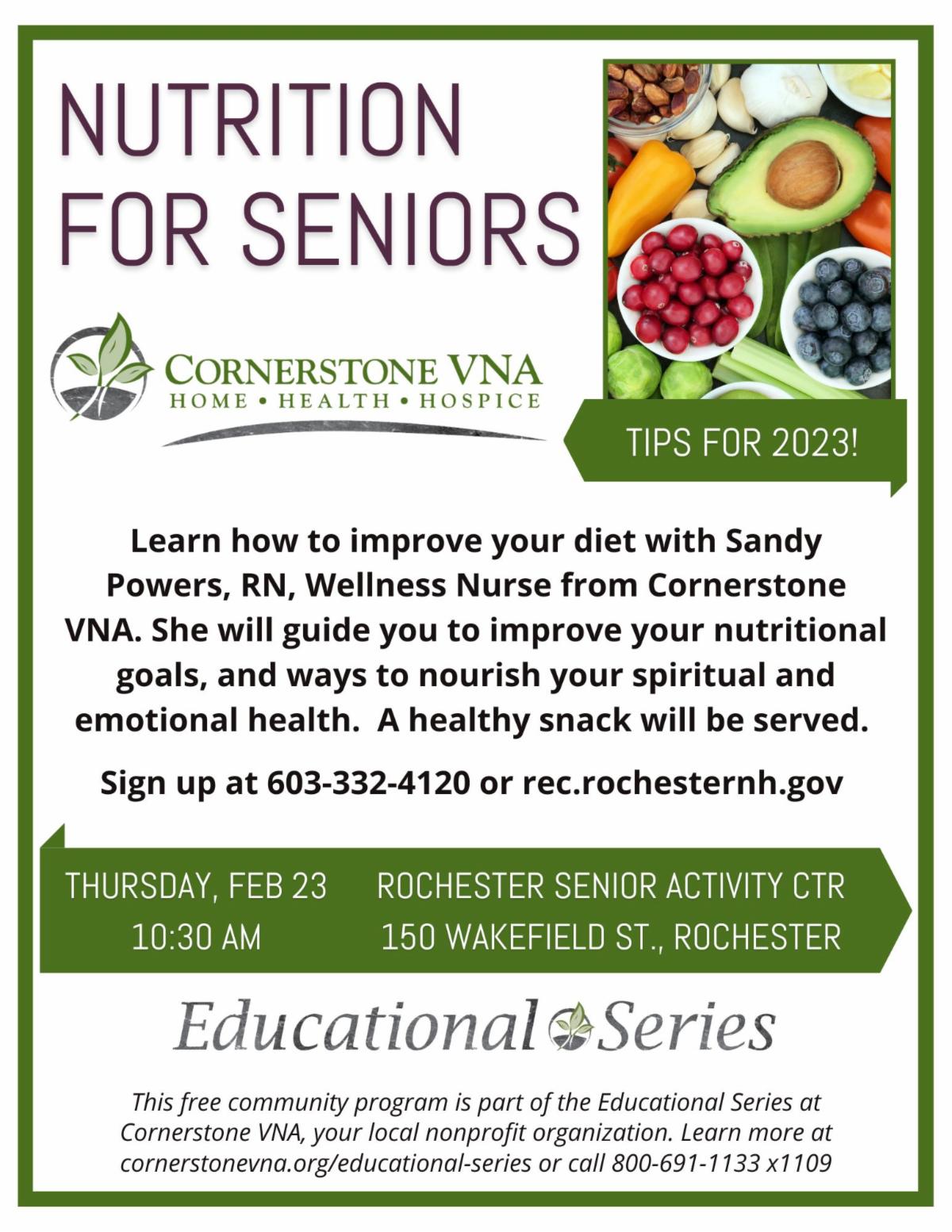 NUTRITION FOR SENIORS

CORNERSTONE VNA
HOME • HEALTH • HOSPICE

TIPS FOR 2023!

Learn how to improve your diet with Sandy Powers, RN, Wellness Nurse from Cornerstone VNA. She will guide you to improve your nutritional goals, and ways to nourish your spiritual and emotional health.  A healthy snack will be served.

Sign up at 603-332-4120 or rec.rochesternh.gov

THURSDAY, FEB 23
10:30 AM

ROCHESTER SENIOR ACTIVITY CTR
150 WAKEFIELD ST., ROCHESTER

Educational Series

This free community program is part of the Educational Series at Cornerstone VNA, your local nonprofit organization. Learn more at cornerstonevna.org/educational-series or call 800-691-1133 x1109